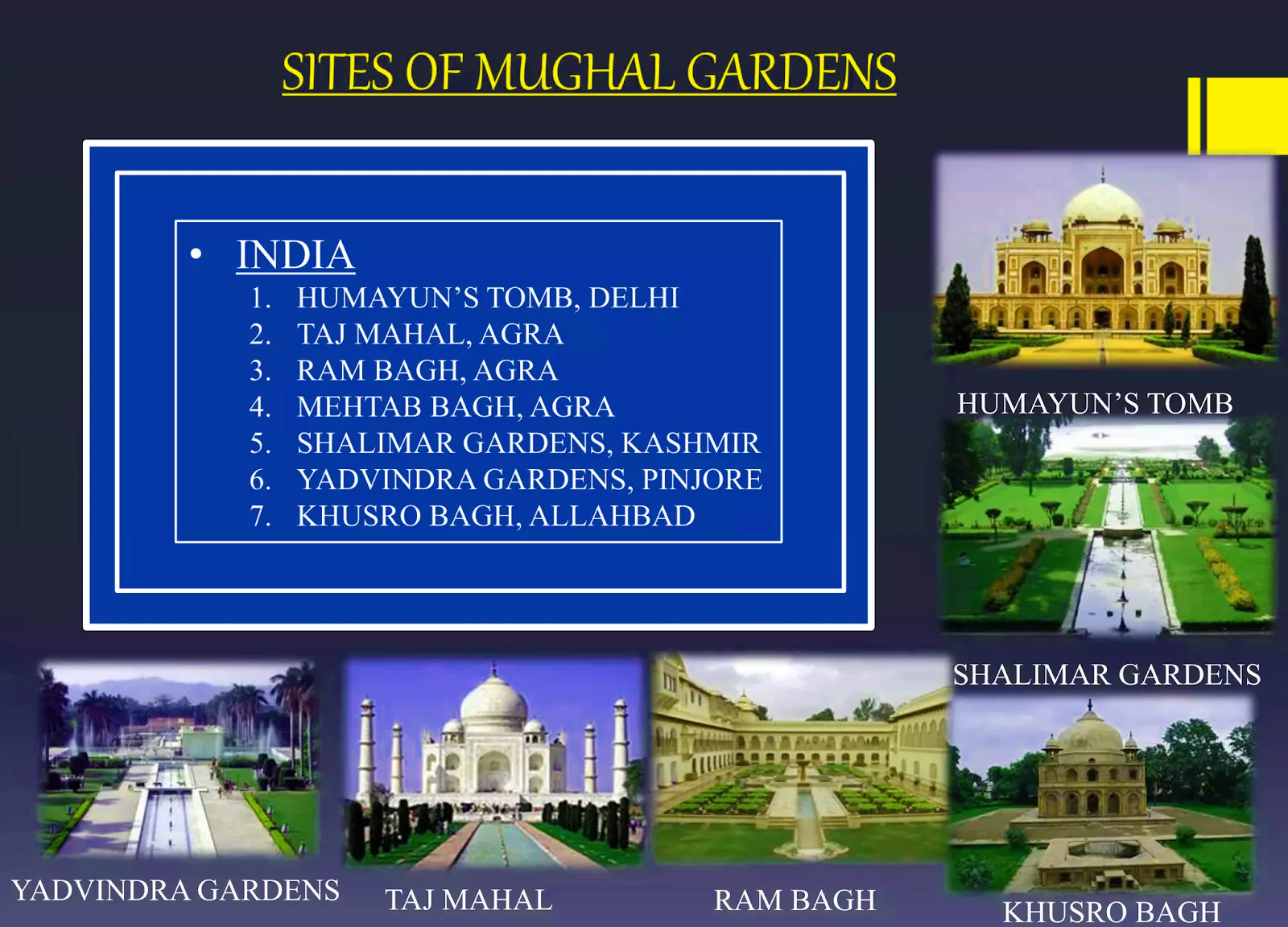 SITES OF MUGHAL GARDENS

• INDIA
1. HUMAYUN'S TOMB, DELHI
2. TAJ MAHAL, AGRA
3. RAM BAGH, AGRA
4. MEHTAB BAGH, AGRA
5. SHALIMAR GARDENS, KASHMIR
6. YADVINDRA GARDENS, PINJORE
7. KHUSRO BAGH, ALLAHBAD

HUMAYUN'S TOMB

SHALIMAR GARDENS

YADVINDRA GARDENS

TAJ MAHAL

RAM BAGH

KHUSRO BAGH